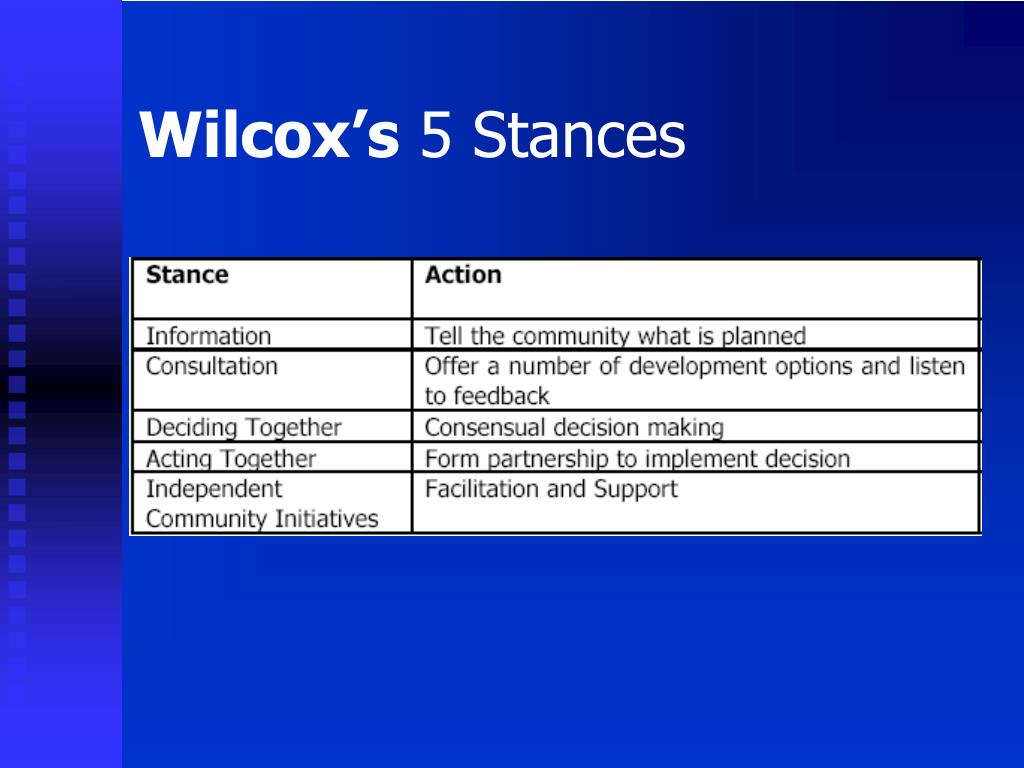 Wilcox's 5 Stances

| Stance | Action |
|---|---|
| Information | Tell the community what is planned |
| Consultation | Offer a number of development options and listen to feedback |
| Deciding Together | Consensual decision making |
| Acting Together | Form partnership to implement decision |
| Independent Community Initiatives | Facilitation and Support |